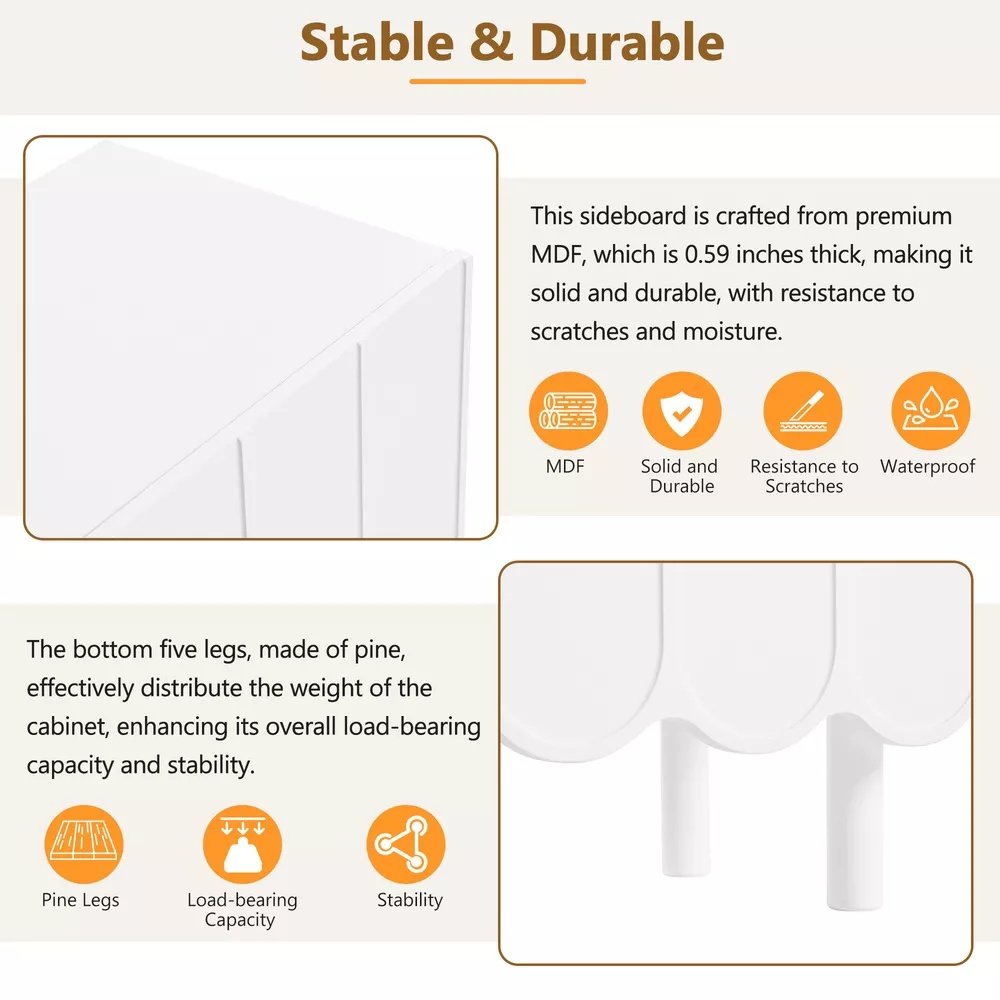 Stable & Durable

This sideboard is crafted from premium MDF, which is 0.59 inches thick, making it solid and durable, with resistance to scratches and moisture.

MDF

Solid and Durable

Resistance to Scratches

Waterproof

The bottom five legs, made of pine, effectively distribute the weight of the cabinet, enhancing its overall load-bearing capacity and stability.

Pine Legs

Load-bearing Capacity

Stability